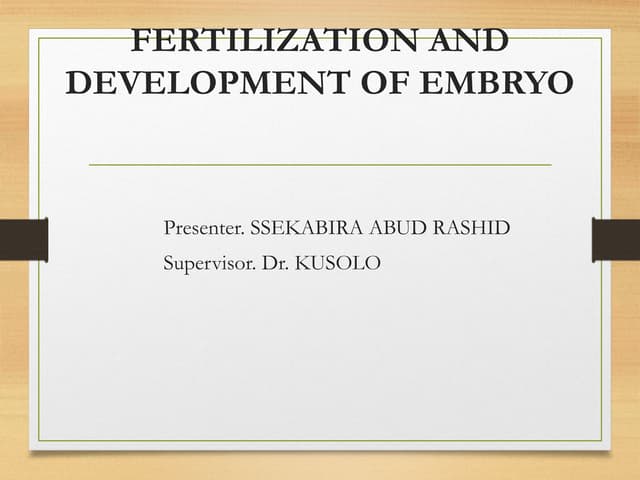 FERTILIZATION AND DEVELOPMENT OF EMBRYO

Presenter. SSEKABIRA ABUD RASHID
Supervisor. Dr. KUSOLO